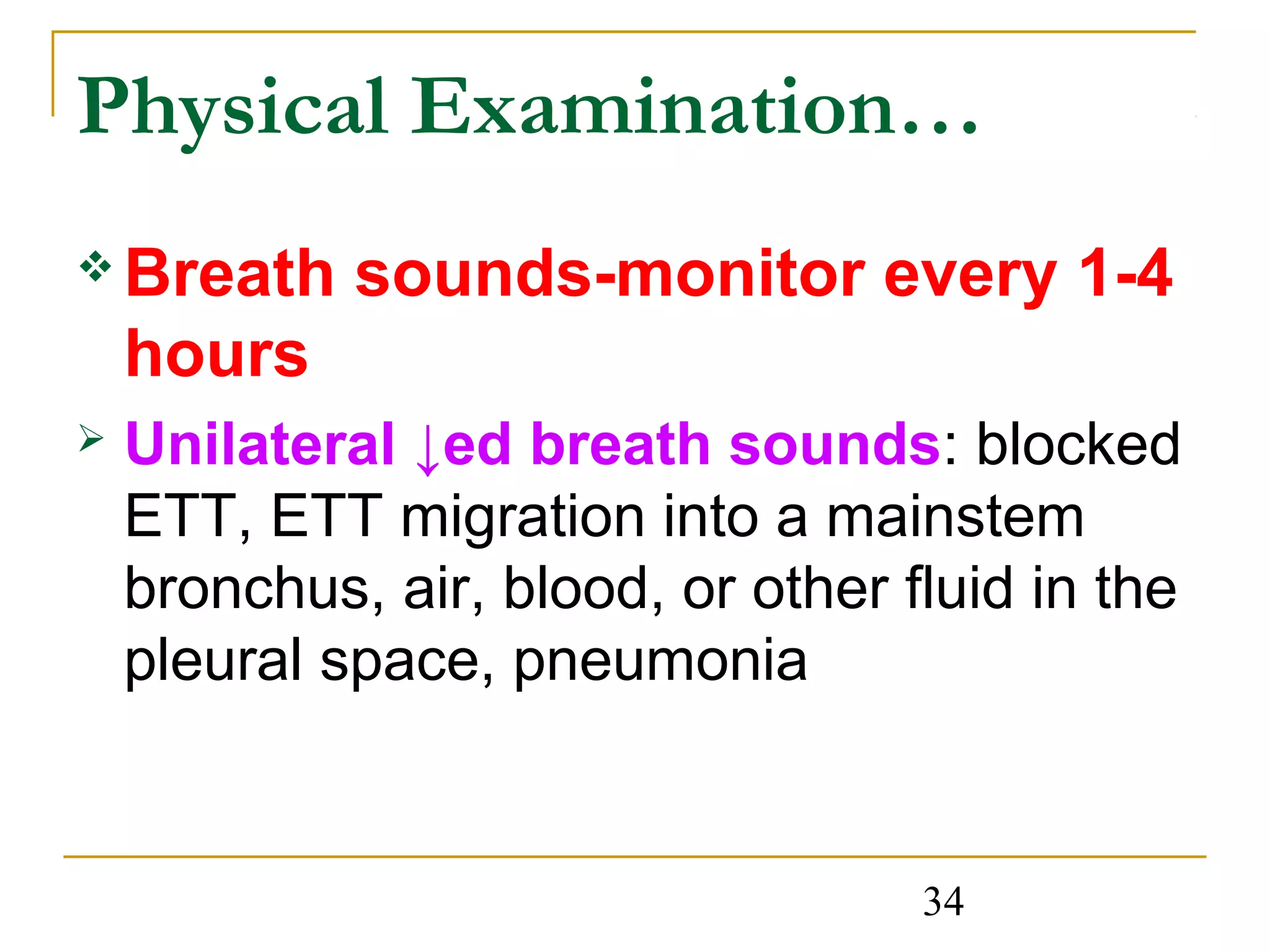 Physical Examination…

❖ Breath sounds-monitor every 1-4 hours

➢ Unilateral ↓ed breath sounds: blocked ETT, ETT migration into a mainstem bronchus, air, blood, or other fluid in the pleural space, pneumonia

34